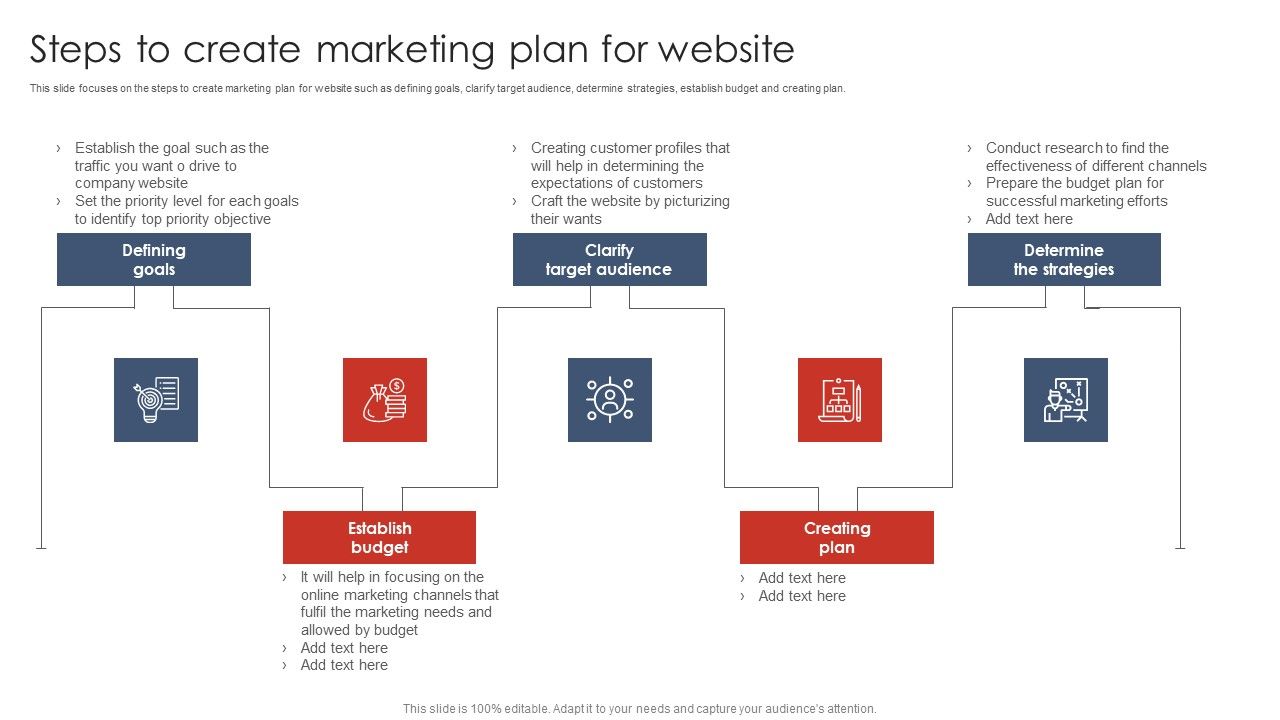 Steps to create marketing plan for website

This slide focuses on the steps to create marketing plan for website such as defining goals, clarify target audience, determine strategies, establish budget and creating plan.

› Establish the goal such as the traffic you want o drive to company website
› Set the priority level for each goals to identify top priority objective

Defining goals

› Creating customer profiles that will help in determining the expectations of customers
› Craft the website by picturizing their wants

Clarify target audience

› Conduct research to find the effectiveness of different channels
› Prepare the budget plan for successful marketing efforts
› Add text here

Determine the strategies

Establish budget

› It will help in focusing on the online marketing channels that fulfil the marketing needs and allowed by budget
› Add text here
› Add text here

Creating plan

› Add text here
› Add text here

This slide is 100% editable. Adapt it to your needs and capture your audience's attention.